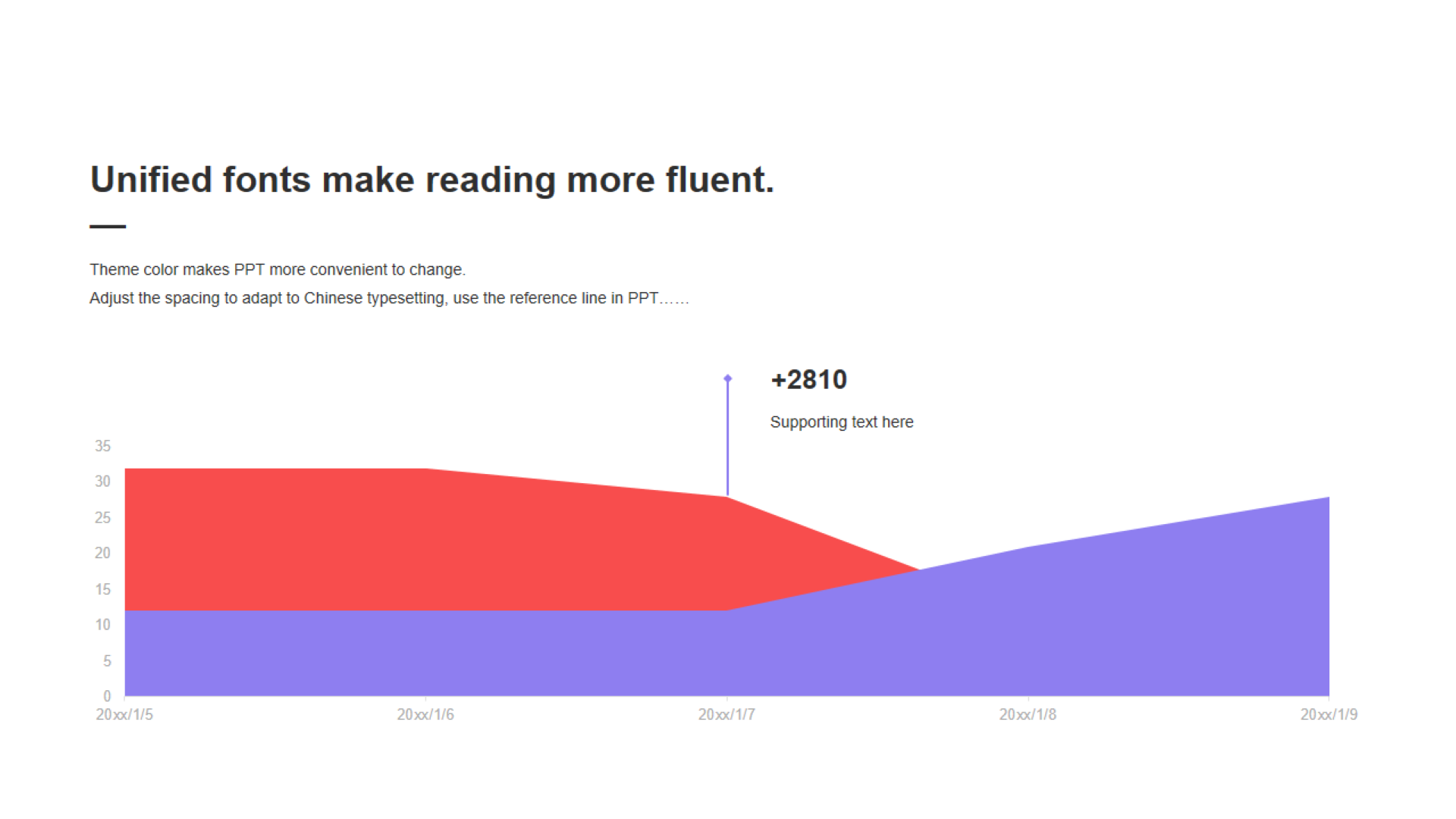 Unified fonts make reading more fluent.

Theme color makes PPT more convenient to change.
Adjust the spacing to adapt to Chinese typesetting, use the reference line in PPT……

+2810

Supporting text here

35
30
25
20
15
10
5
0

20xx/1/5
20xx/1/6
20xx/1/7
20xx/1/8
20xx/1/9